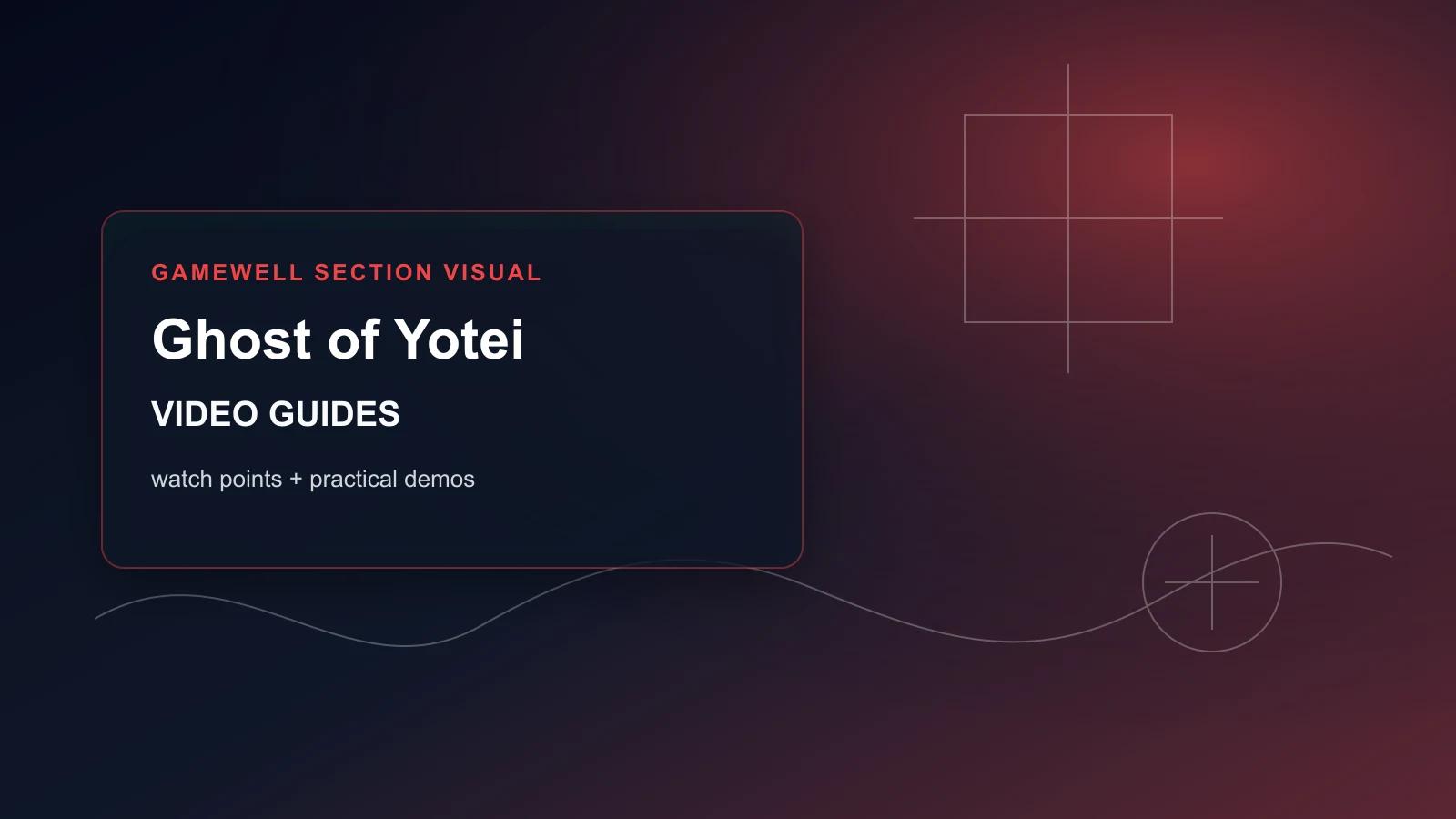 GAMEWELL SECTION VISUAL

Ghost of Yotei

VIDEO GUIDES

watch points + practical demos